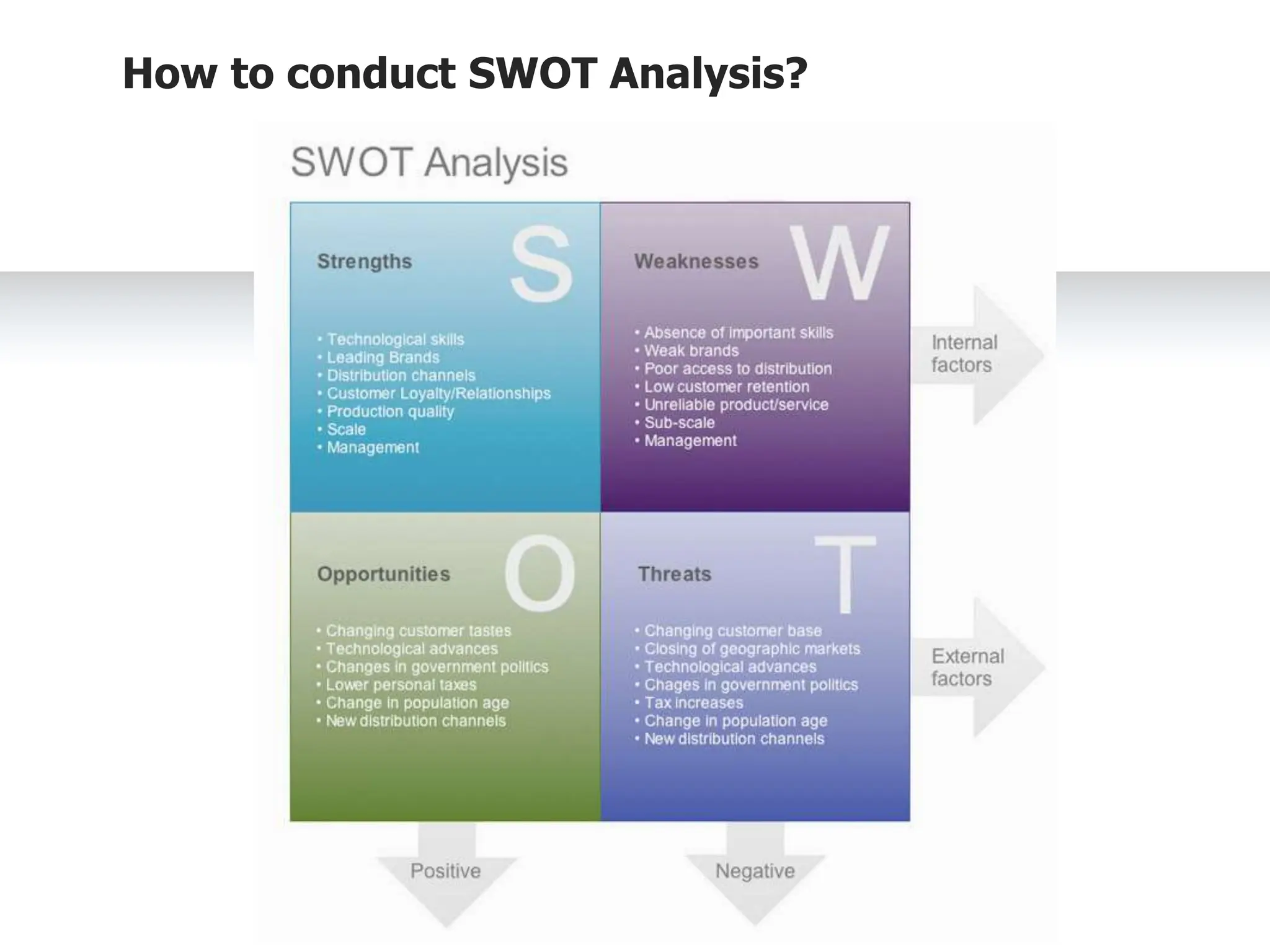 How to conduct SWOT Analysis?

SWOT Analysis

Strengths S

• Technological skills
• Leading Brands
• Distribution channels
• Customer Loyalty/Relationships
• Production quality
• Scale
• Management

Weaknesses W

• Absence of important skills
• Weak brands
• Poor access to distribution
• Low customer retention
• Unreliable product/service
• Sub-scale
• Management

Internal factors

Opportunities O

• Changing customer tastes
• Technological advances
• Changes in government politics
• Lower personal taxes
• Change in population age
• New distribution channels

Threats T

• Changing customer base
• Closing of geographic markets
• Technological advances
• Chages in government politics
• Tax increases
• Change in population age
• New distribution channels

External factors

Positive

Negative